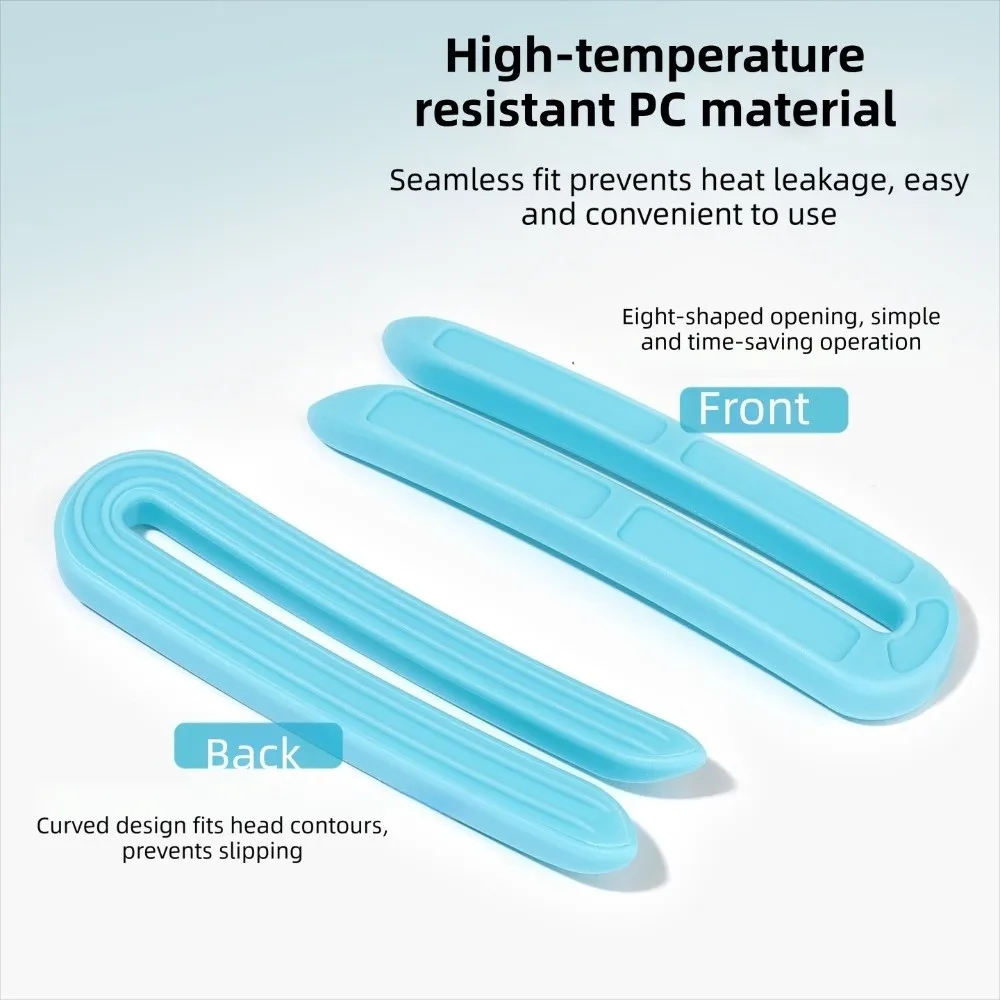 High-temperature resistant PC material

Seamless fit prevents heat leakage, easy and convenient to use

Eight-shaped opening, simple and time-saving operation

Front

Back

Curved design fits head contours, prevents slipping